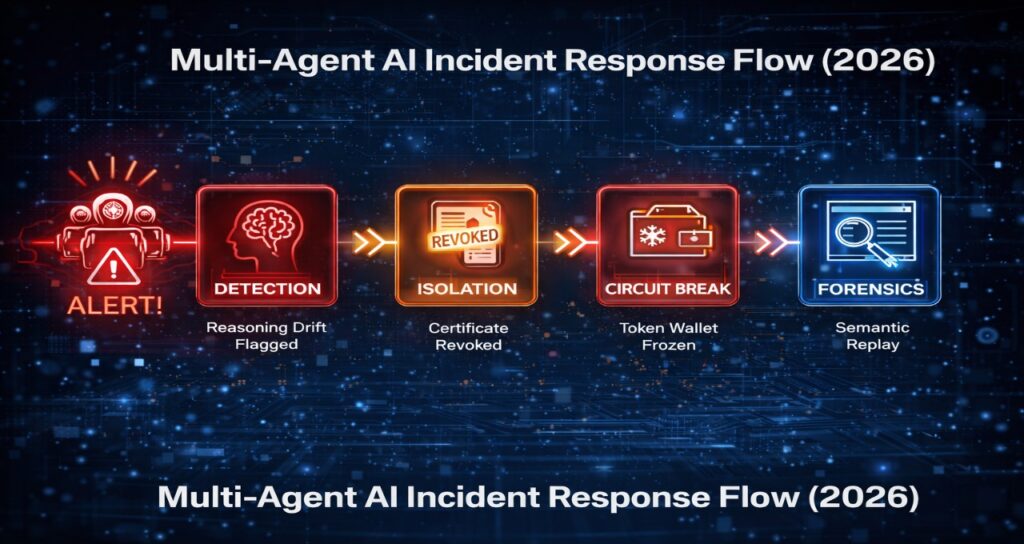 Multi-Agent AI Incident Response Flow (2026)

ALERT!

DETECTION

Reasoning Drift Flagged

REVOKED

ISOLATION

Certificate Revoked

CIRCUIT BREAK

Token Wallet Frozen

FORENSICS

Semantic Replay

Multi-Agent AI Incident Response Flow (2026)